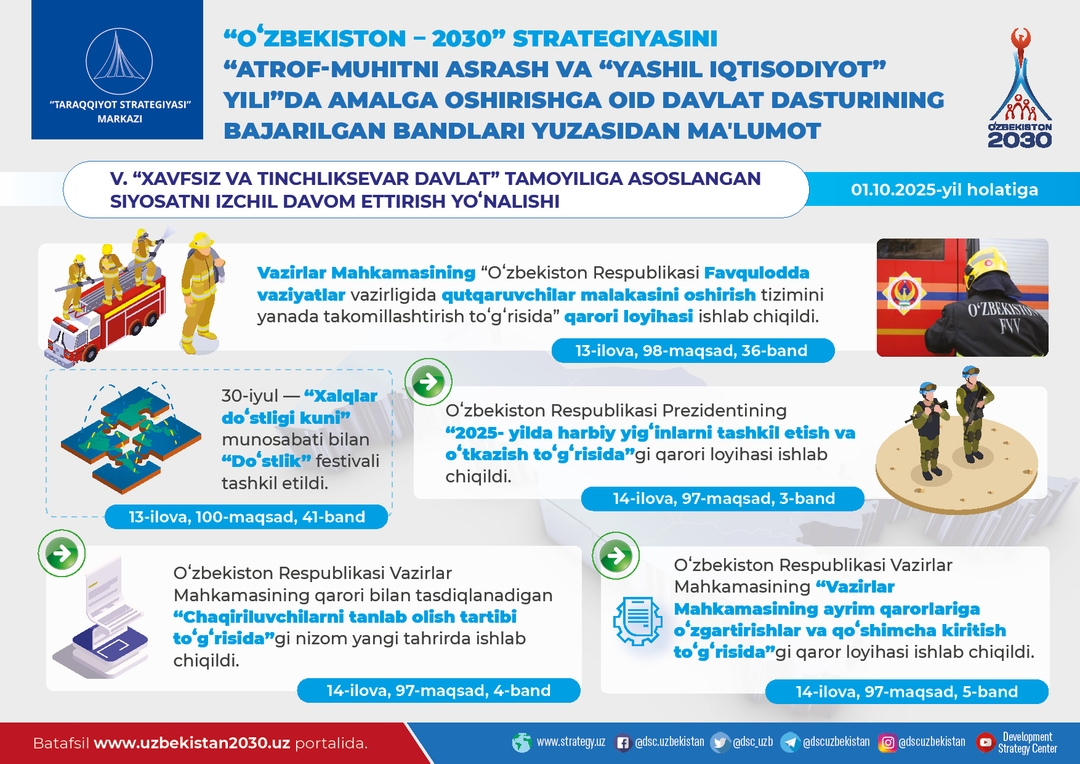 "TARAQQIYOT STRATEGIYASI" MARKAZI

"OʻZBEKISTON – 2030" STRATEGIYASINI "ATROF-MUHITNI ASRASH VA "YASHIL IQTISODIYOT" YILI"DA AMALGA OSHIRISHGA OID DAVLAT DASTURINING BAJARILGAN BANDLARI YUZASIDAN MA'LUMOT

OʻZBEKISTON 2030

V. "XAVFSIZ VA TINCHLIKSEVAR DAVLAT" TAMOYILIGA ASOSLANGAN SIYOSATNI IZCHIL DAVOM ETTIRISH YOʻNALISHI

01.10.2025-yil holatiga

Vazirlar Mahkamasining "Oʻzbekiston Respublikasi Favqulodda vaziyatlar vazirligida qutqaruvchilar malakasini oshirish tizimini yanada takomillashtirish toʻgʻrisida" qarori loyihasi ishlab chiqildi.

13-ilova, 98-maqsad, 36-band

OʻZBEKISTON FVV

30-iyul — "Xalqlar doʻstligi kuni" munosabati bilan "Doʻstlik" festivali tashkil etildi.

13-ilova, 100-maqsad, 41-band

Oʻzbekiston Respublikasi Prezidentining "2025- yilda harbiy yigʻinlarni tashkil etish va oʻtkazish toʻgʻrisida"gi qarori loyihasi ishlab chiqildi.

14-ilova, 97-maqsad, 3-band

Oʻzbekiston Respublikasi Vazirlar Mahkamasining qarori bilan tasdiqlanadigan "Chaqiriluvchilarni tanlab olish tartibi toʻgʻrisida"gi nizom yangi tahrirda ishlab chiqildi.

14-ilova, 97-maqsad, 4-band

Oʻzbekiston Respublikasi Vazirlar Mahkamasining "Vazirlar Mahkamasining ayrim qarorlariga oʻzgartirishlar va qoʻshimcha kiritish toʻgʻrisida"gi qaror loyihasi ishlab chiqildi.

14-ilova, 97-maqsad, 5-band

Batafsil www.uzbekistan2030.uz portalida.

www.strategy.uz @dsc.uzbekistan @dsc_uzb @dscuzbekistan @dscuzbekistan Development Strategy Center